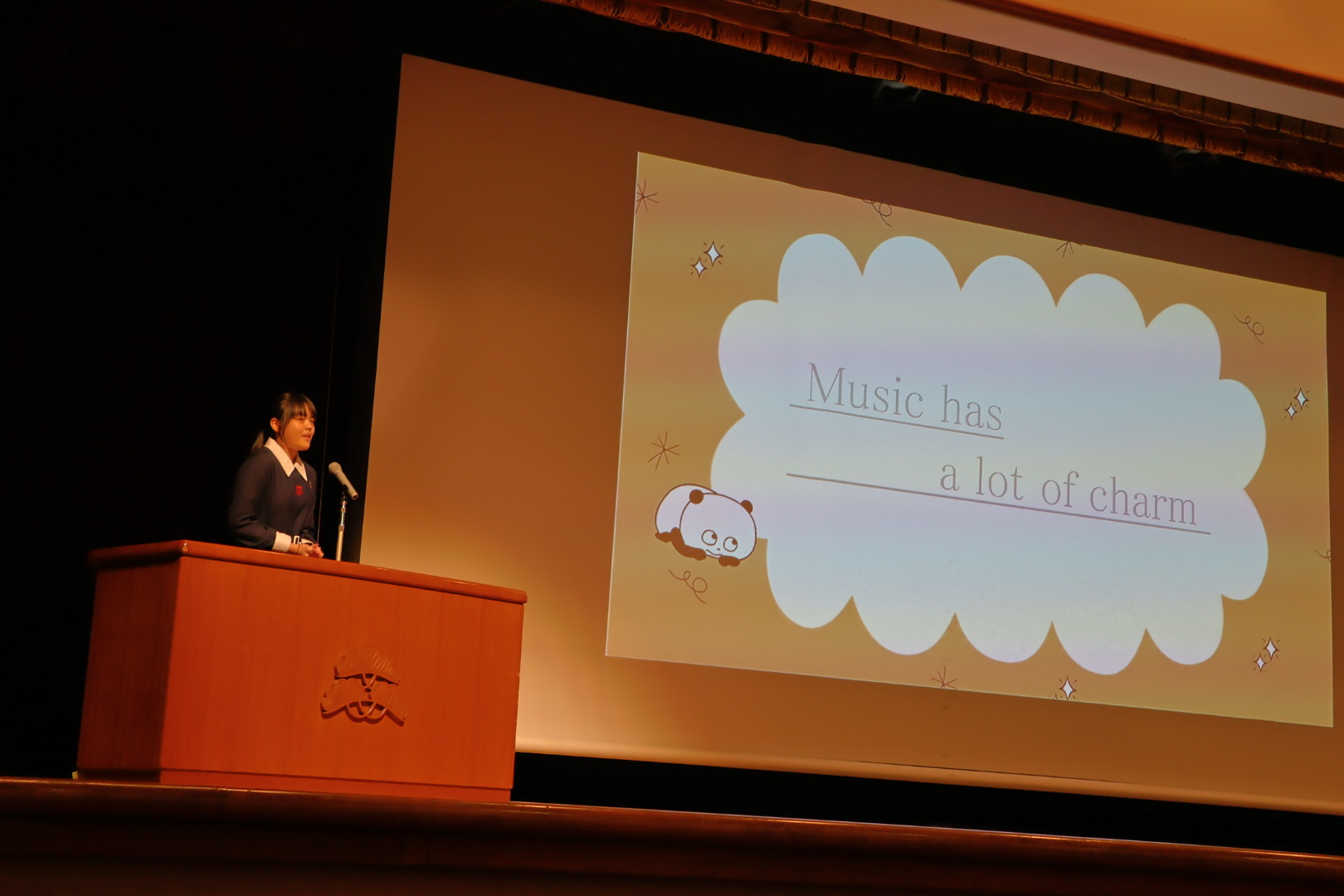 Music has
a lot of charm